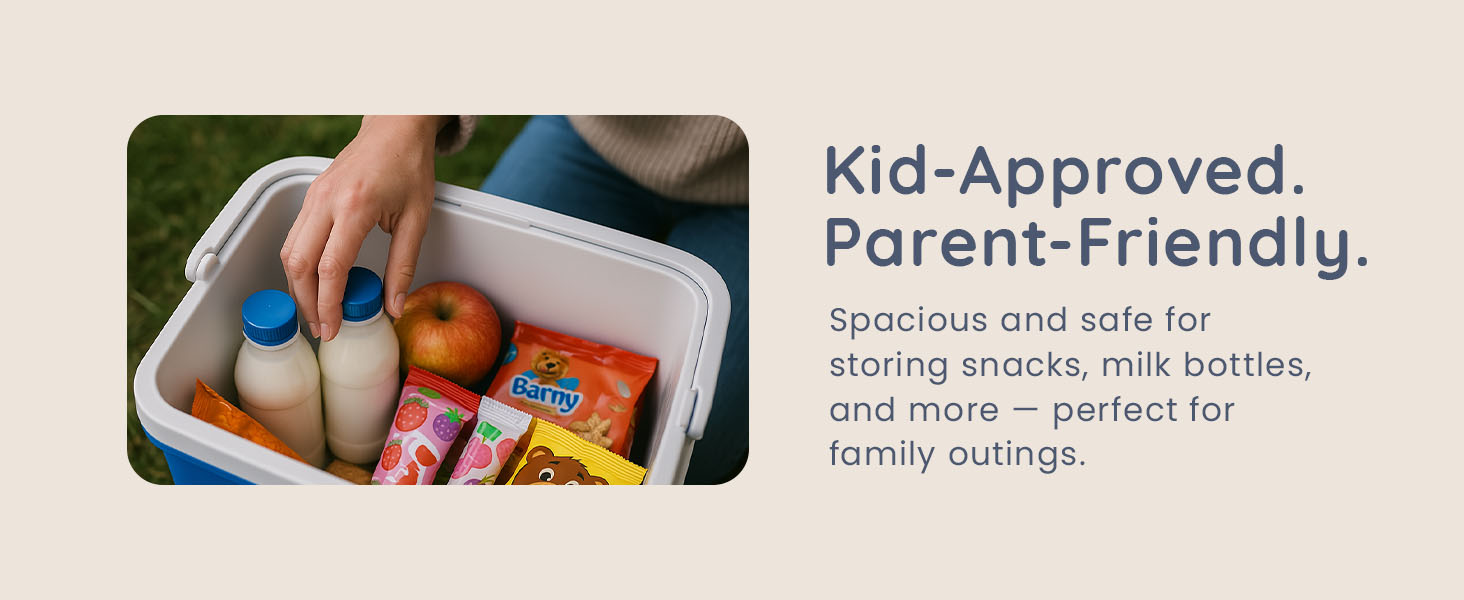 Barny

Kid-Approved. Parent-Friendly.

Spacious and safe for storing snacks, milk bottles, and more — perfect for family outings.